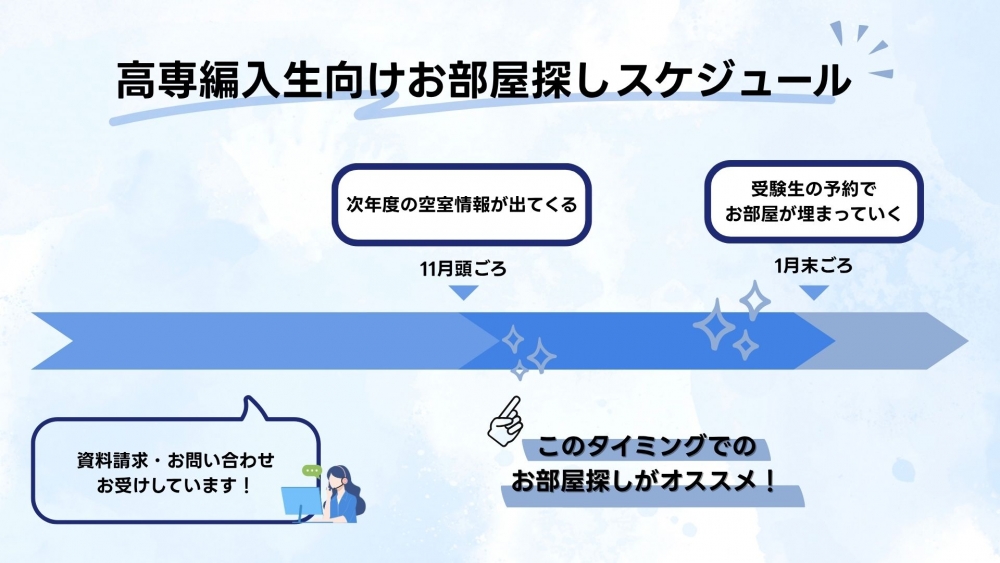 高専編入生向けお部屋探しスケジュール

次年度の空室情報が出てくる

11月頭ごろ

受験生の予約でお部屋が埋まっていく

1月末ごろ

資料請求・お問い合わせお受けしています！

このタイミングでのお部屋探しがオススメ！